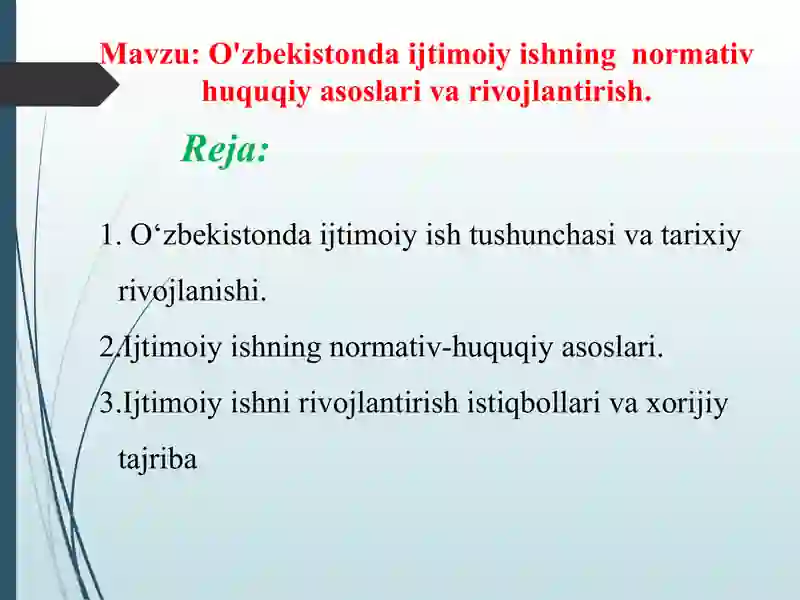 Mavzu: O'zbekistonda ijtimoiy ishning normativ huquqiy asoslari va rivojlantirish.

Reja:

1. O‘zbekistonda ijtimoiy ish tushunchasi va tarixiy rivojlanishi.

2.Ijtimoiy ishning normativ-huquqiy asoslari.

3.Ijtimoiy ishni rivojlantirish istiqbollari va xorijiy tajriba